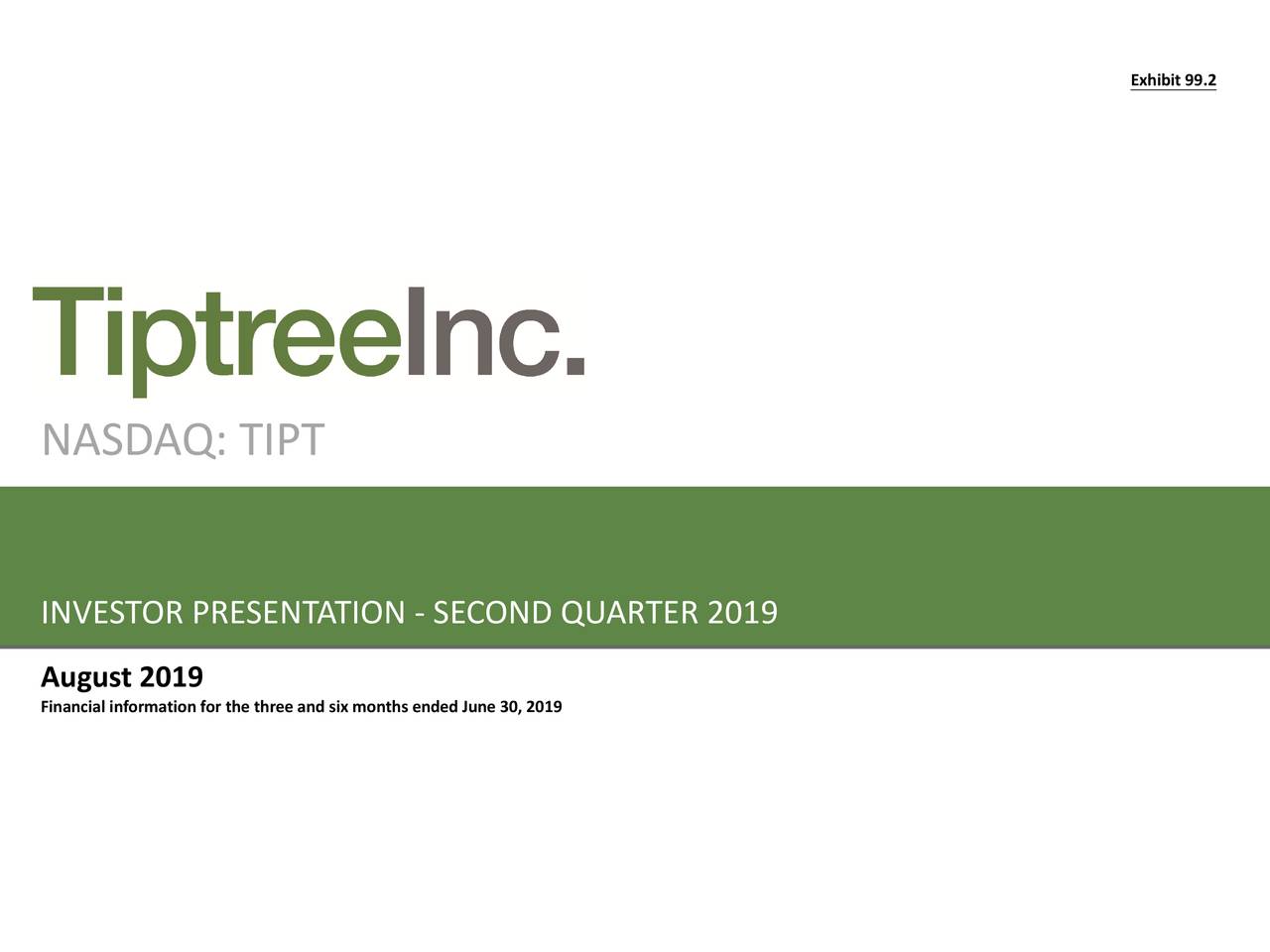 Exhibit 99.2

TiptreeInc.

NASDAQ: TIPT

INVESTOR PRESENTATION - SECOND QUARTER 2019

August 2019

Financial information for the three and six months ended June 30, 2019